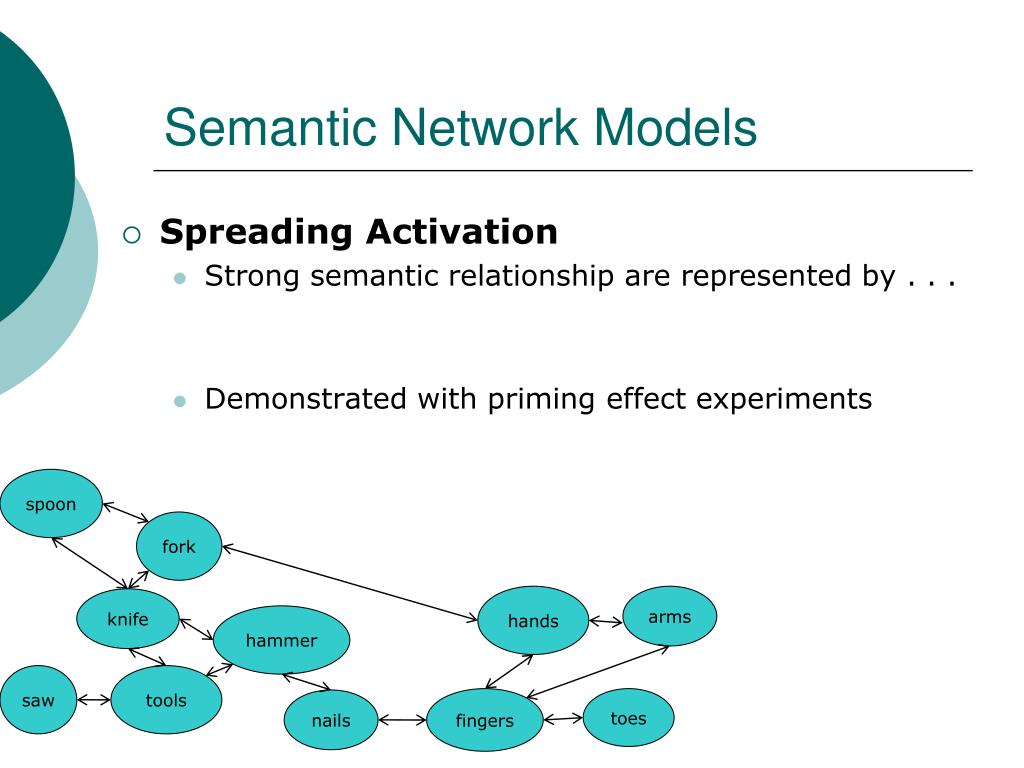 Semantic Network Models

Spreading Activation

Strong semantic relationship are represented by . . .

Demonstrated with priming effect experiments

spoon

fork

knife

hammer

hands

arms

saw

tools

nails

fingers

toes